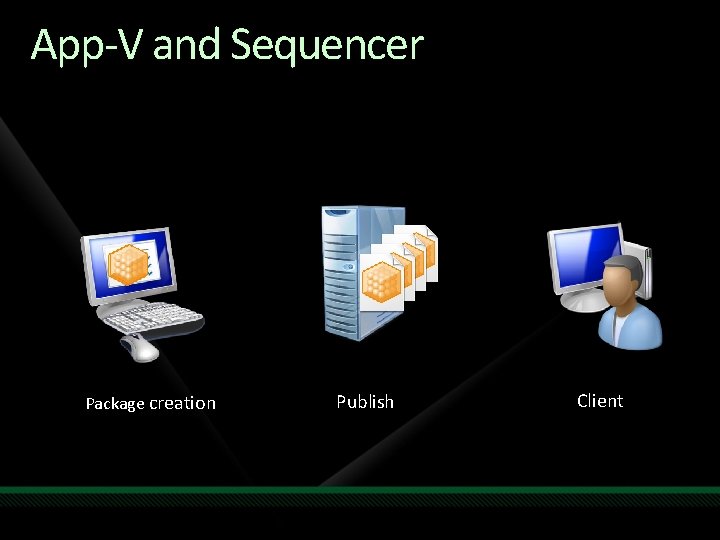 App-V and Sequencer

Package creation

Publish

Client